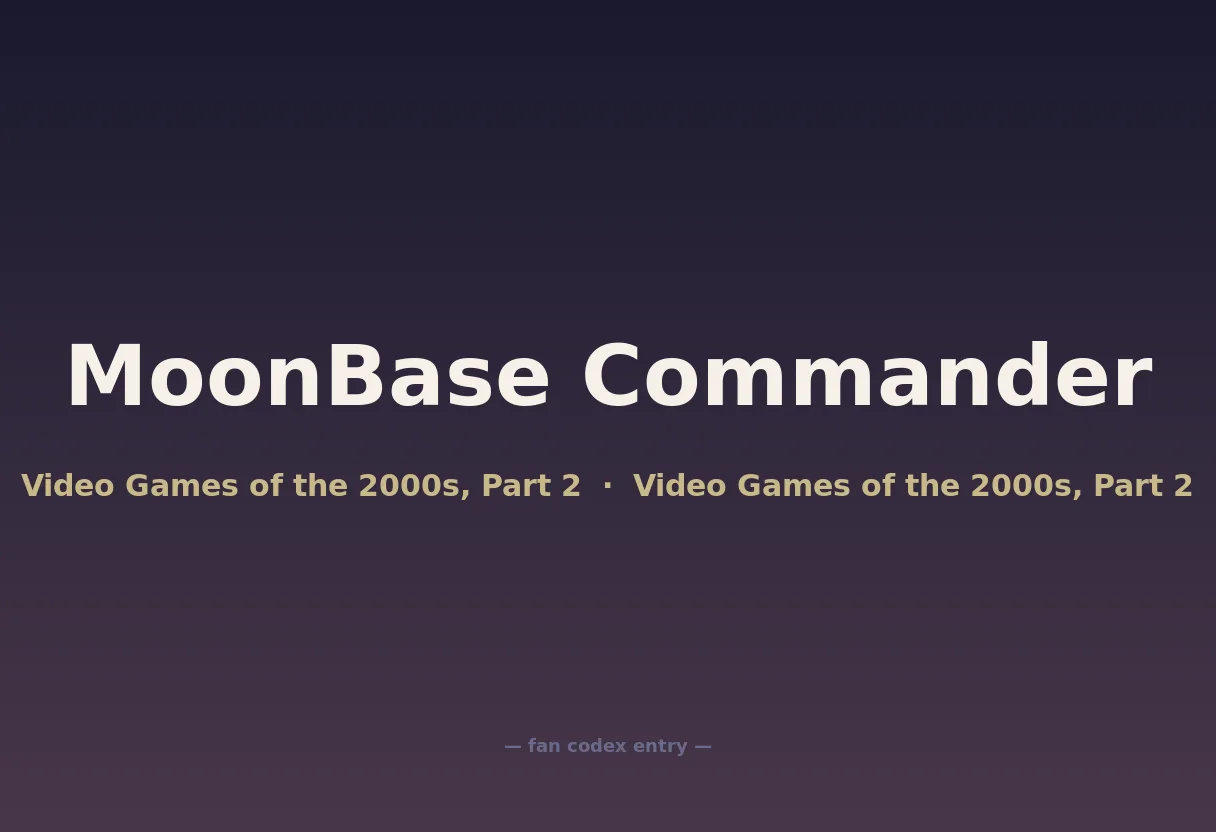 MoonBase Commander

Video Games of the 2000s, Part 2 · Video Games of the 2000s, Part 2

— fan codex entry —